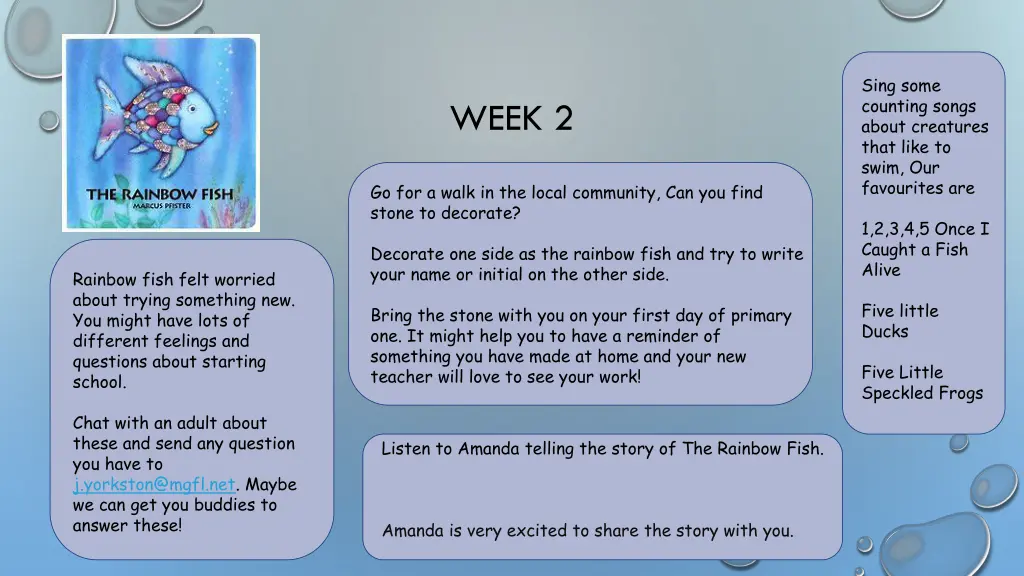 THE RAINBOW FISH
MARCUS PFISTER

WEEK 2

Rainbow fish felt worried about trying something new. You might have lots of different feelings and questions about starting school.

Chat with an adult about these and send any question you have to j.yorkston@mgfl.net. Maybe we can get you buddies to answer these!

Go for a walk in the local community, Can you find stone to decorate?

Decorate one side as the rainbow fish and try to write your name or initial on the other side.

Bring the stone with you on your first day of primary one. It might help you to have a reminder of something you have made at home and your new teacher will love to see your work!

Listen to Amanda telling the story of The Rainbow Fish.

Amanda is very excited to share the story with you.

Sing some counting songs about creatures that like to swim, Our favourites are

1,2,3,4,5 Once I Caught a Fish Alive

Five little Ducks

Five Little Speckled Frogs